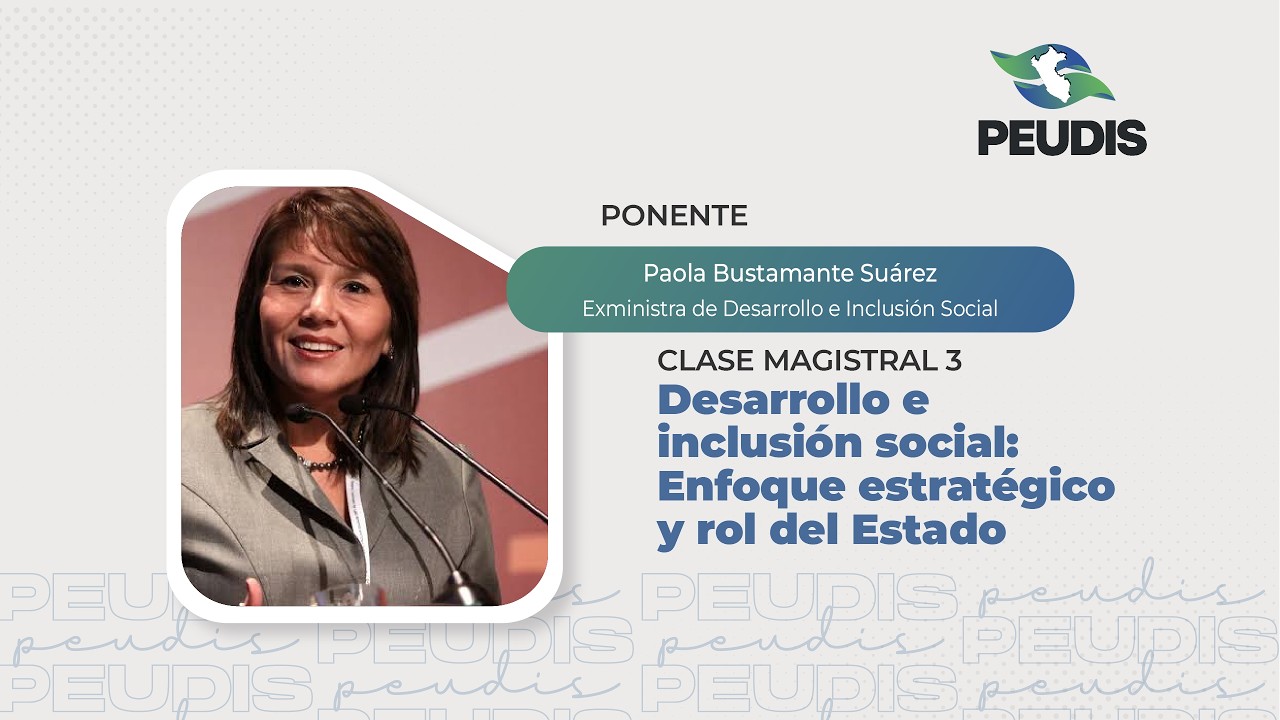 PEUDIS

PONENTE

Paola Bustamante Suárez
Exministra de Desarrollo e Inclusión Social

CLASE MAGISTRAL 3
Desarrollo e inclusión social: Enfoque estratégico y rol del Estado

PEUDIS peudis PEUDIS peudis
peudis PEUDIS peudis PEUDIS
PEUDIS peudis PEUDIS peudis